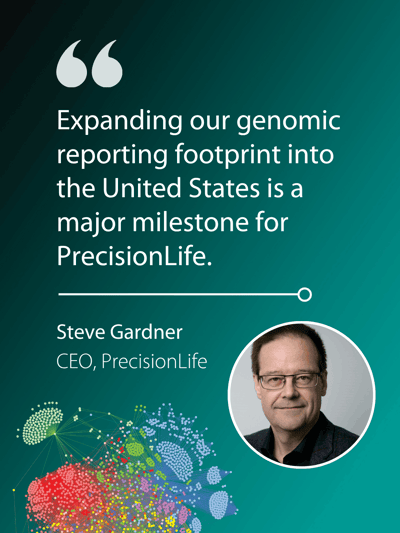 “

Expanding our genomic reporting footprint into the United States is a major milestone for PrecisionLife.

Steve Gardner
CEO, PrecisionLife